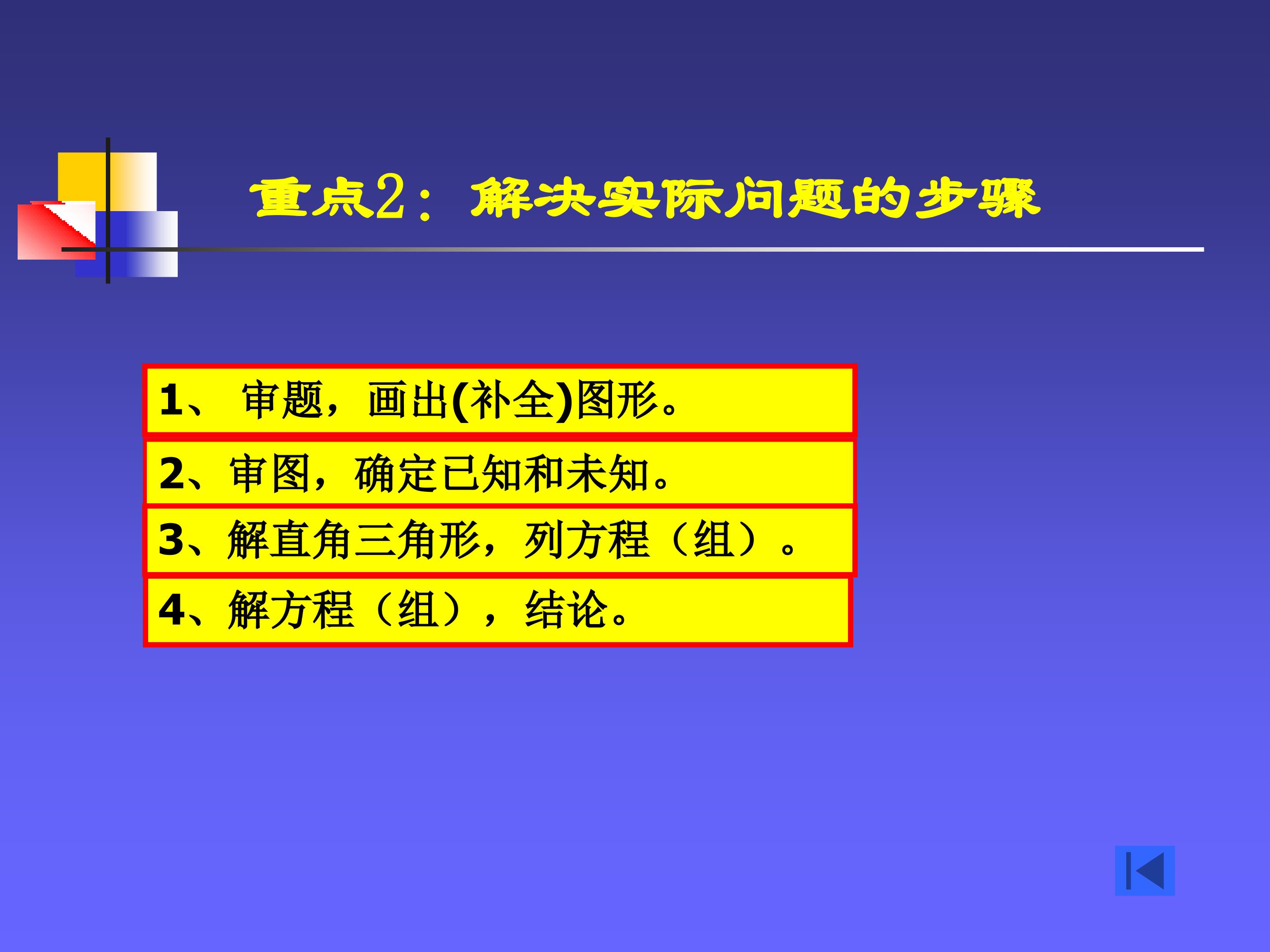 重点2：解决实际问题的步骤

1、 审题，画出(补全)图形。

2、审图，确定已知和未知。

3、解直角三角形，列方程（组）。

4、解方程（组），结论。